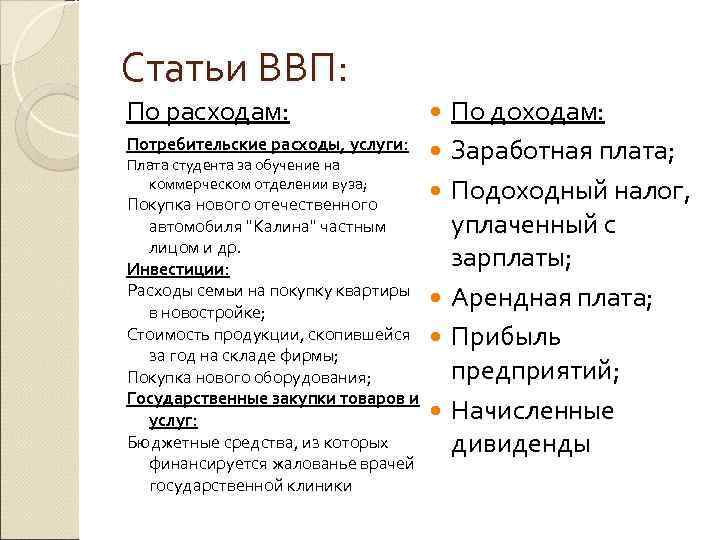 Статьи ВВП:

По расходам:

Потребительские расходы, услуги:

Плата студента за обучение на коммерческом отделении вуза;

Покупка нового отечественного автомобиля "Калина" частным лицом и др.

Инвестиции:

Расходы семьи на покупку квартиры в новостройке;

Стоимость продукции, скопившейся за год на складе фирмы;

Покупка нового оборудования;

Государственные закупки товаров и услуг:

Бюджетные средства, из которых финансируется жалованье врачей государственной клиники

По доходам:

Заработная плата;

Подоходный налог, уплаченный с зарплаты;

Арендная плата;

Прибыль предприятий;

Начисленные дивиденды